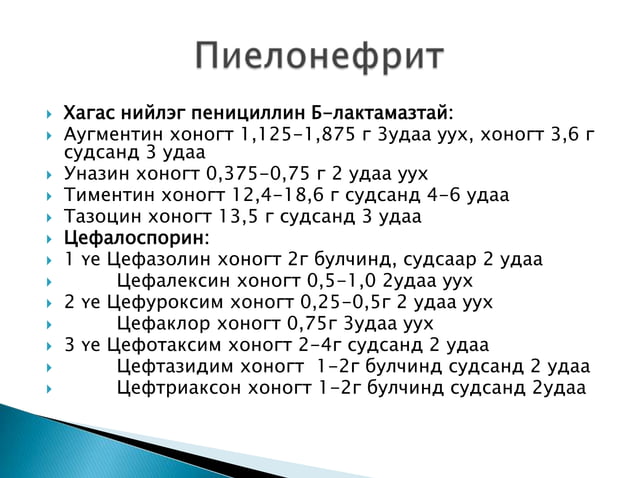 Пиелонефрит

Хагас нийлэг пенициллин Б-лактамазтай:
Аугментин хоногт 1,125-1,875 г 3удаа уух, хоногт 3,6 г судсанд 3 удаа
Уназин хоногт 0,375-0,75 г 2 удаа уух
Тиментин хоногт 12,4-18,6 г судсанд 4-6 удаа
Тазоцин хоногт 13,5 г судсанд 3 удаа
Цефалоспорин:
1 үе Цефазолин хоногт 2г булчинд, судсаар 2 удаа
Цефалексин хоногт 0,5-1,0 2удаа уух
2 үе Цефуроксим хоногт 0,25-0,5г 2 удаа уух
Цефаклор хоногт 0,75г 3удаа уух
3 үе Цефотаксим хоногт 2-4г судсанд 2 удаа
Цефтазидим хоногт 1-2г булчинд судсанд 2 удаа
Цефтриаксон хоногт 1-2г булчинд судсанд 2удаа